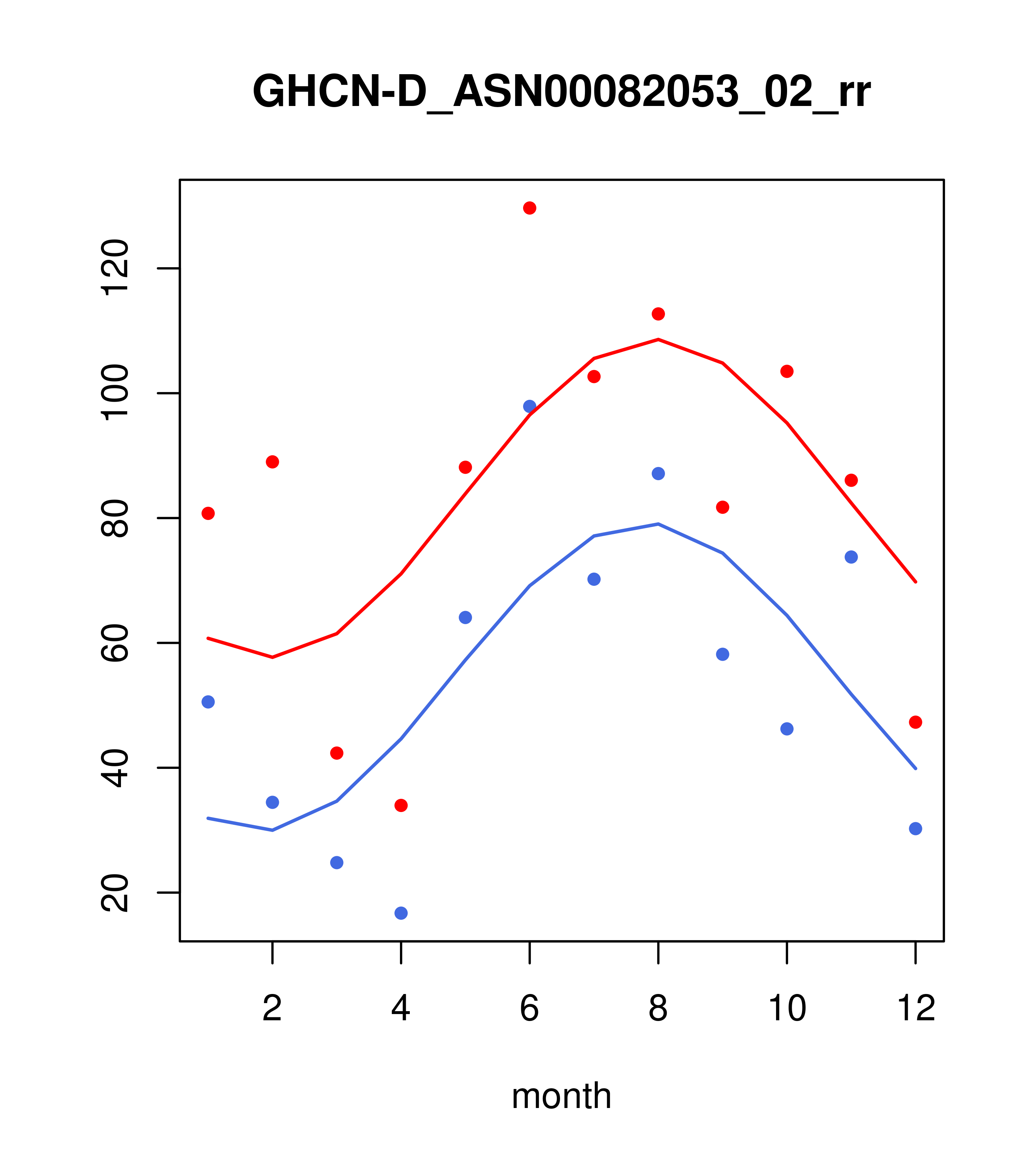 GHCN-D_ASN00082053_02_rr

120
100
80
60
40
20

2
4
6
8
10
12

month